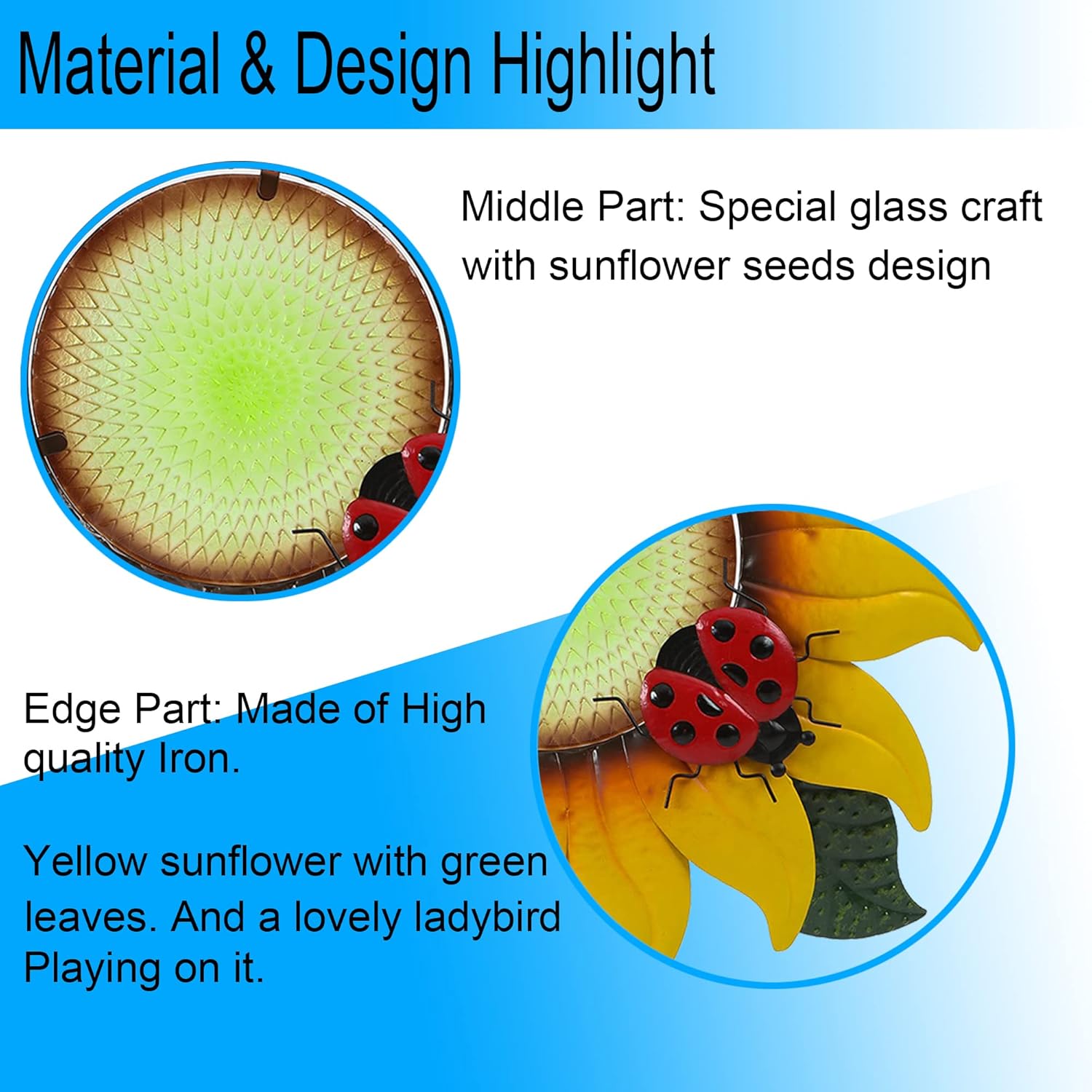 Material & Design Highlight

Middle Part: Special glass craft with sunflower seeds design

Edge Part: Made of High quality Iron.

Yellow sunflower with green leaves. And a lovely ladybird Playing on it.